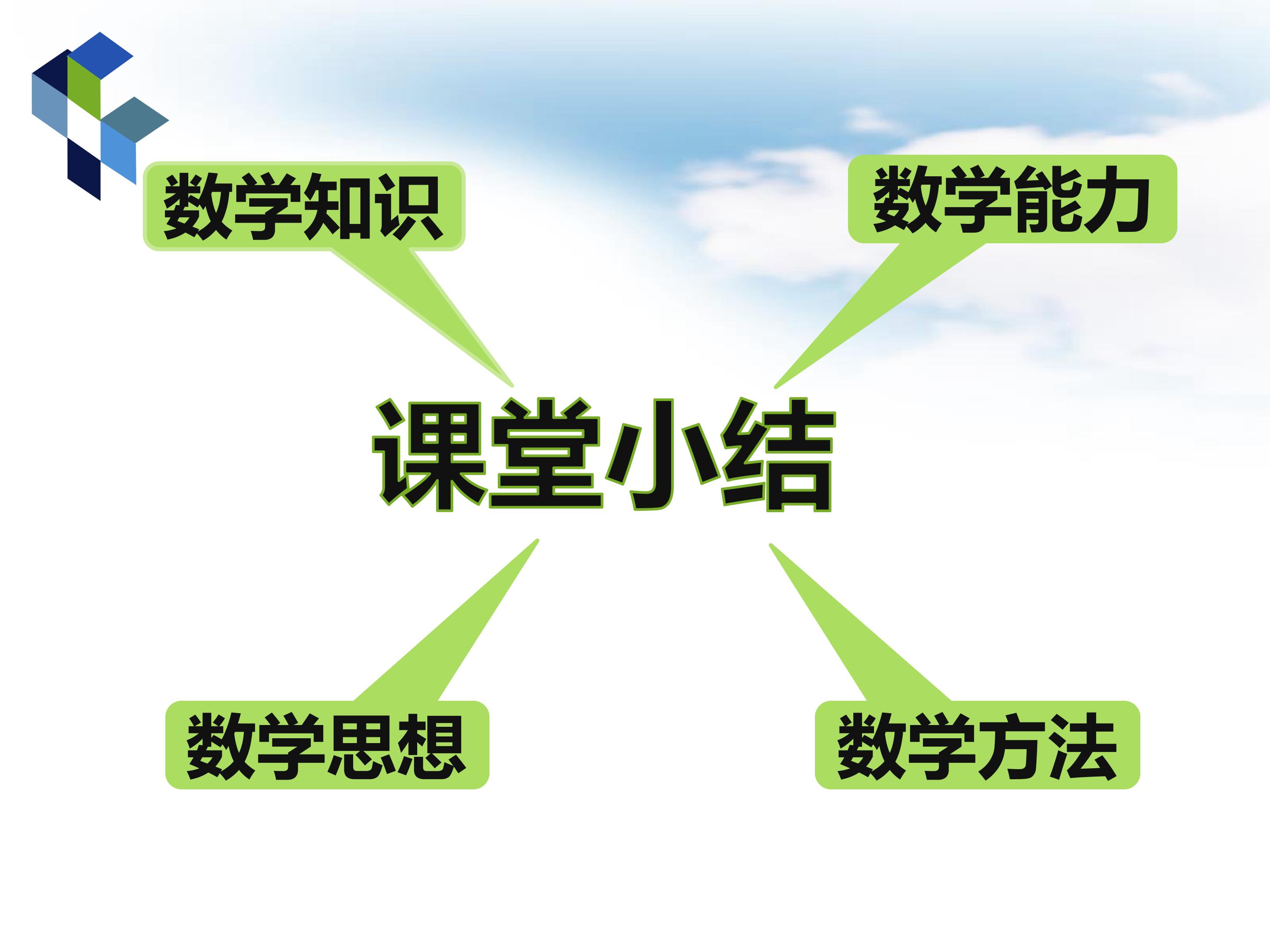 数学知识

数学能力

课堂小结

数学思想

数学方法